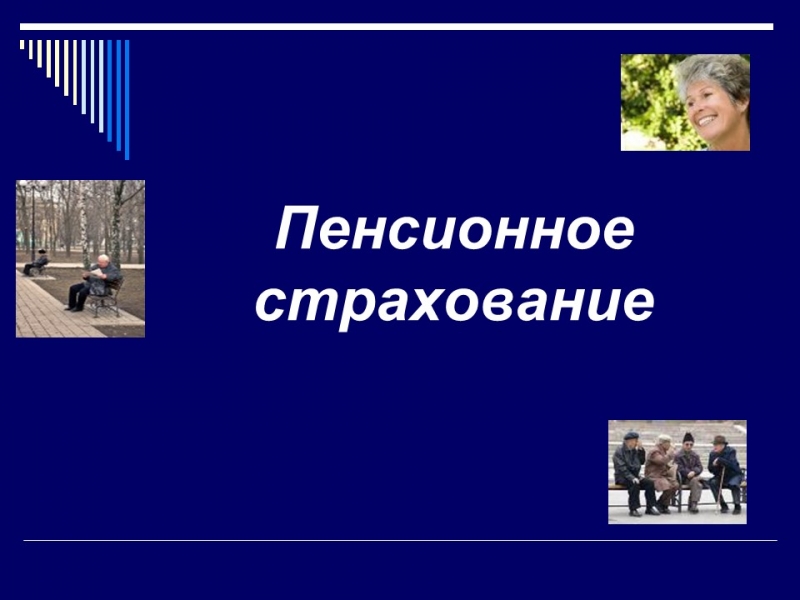 Пенсионное страхование